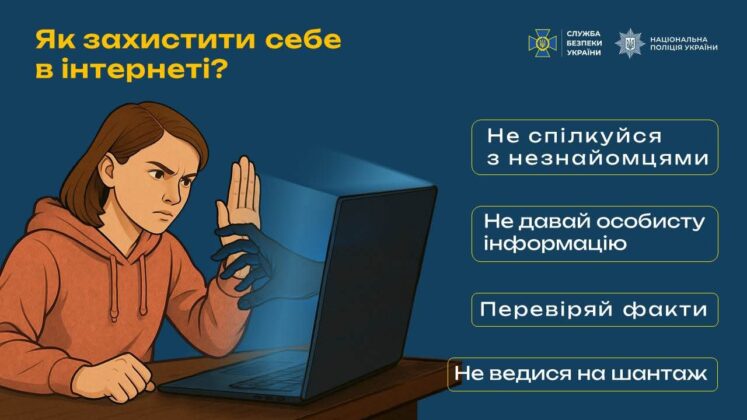 Як захистити себе в інтернеті?

СЛУЖБА БЕЗПЕКИ УКРАЇНИ

НАЦІОНАЛЬНА ПОЛІЦІЯ УКРАЇНИ

Не спілкуйся з незнайомцями

Не давай особисту інформацію

Перевіряй факти

Не ведися на шантаж